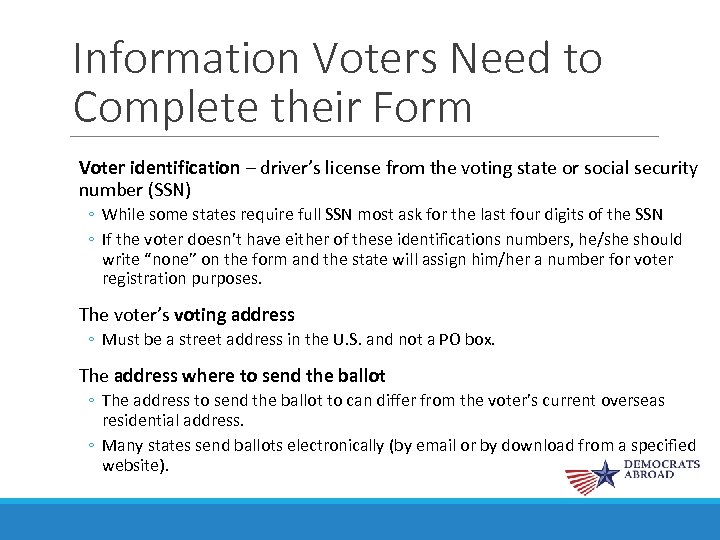 Information Voters Need to Complete their Form

Voter identification – driver's license from the voting state or social security number (SSN)
◦ While some states require full SSN most ask for the last four digits of the SSN
◦ If the voter doesn't have either of these identifications numbers, he/she should write "none" on the form and the state will assign him/her a number for voter registration purposes.

The voter's voting address
◦ Must be a street address in the U.S. and not a PO box.

The address where to send the ballot
◦ The address to send the ballot to can differ from the voter's current overseas residential address.
◦ Many states send ballots electronically (by email or by download from a specified website).

DEMOCRATS ABROAD